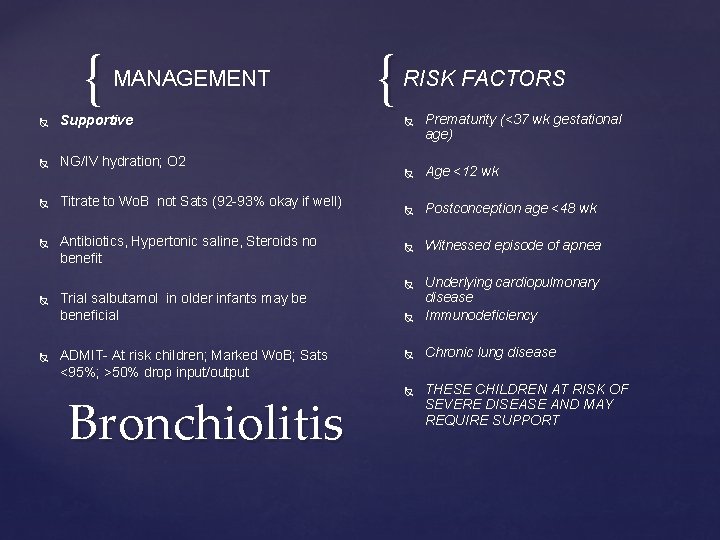 MANAGEMENT

Supportive

NG/IV hydration; O2

Titrate to WoB not Sats (92-93% okay if well)

Antibiotics, Hypertonic saline, Steroids no benefit

Trial salbutamol in older infants may be beneficial

ADMIT- At risk children; Marked WoB; Sats <95%; >50% drop input/output

Bronchiolitis

RISK FACTORS

Prematurity (<37 wk gestational age)

Age <12 wk

Postconception age <48 wk

Witnessed episode of apnea

Underlying cardiopulmonary disease

Immunodeficiency

Chronic lung disease

THESE CHILDREN AT RISK OF SEVERE DISEASE AND MAY REQUIRE SUPPORT